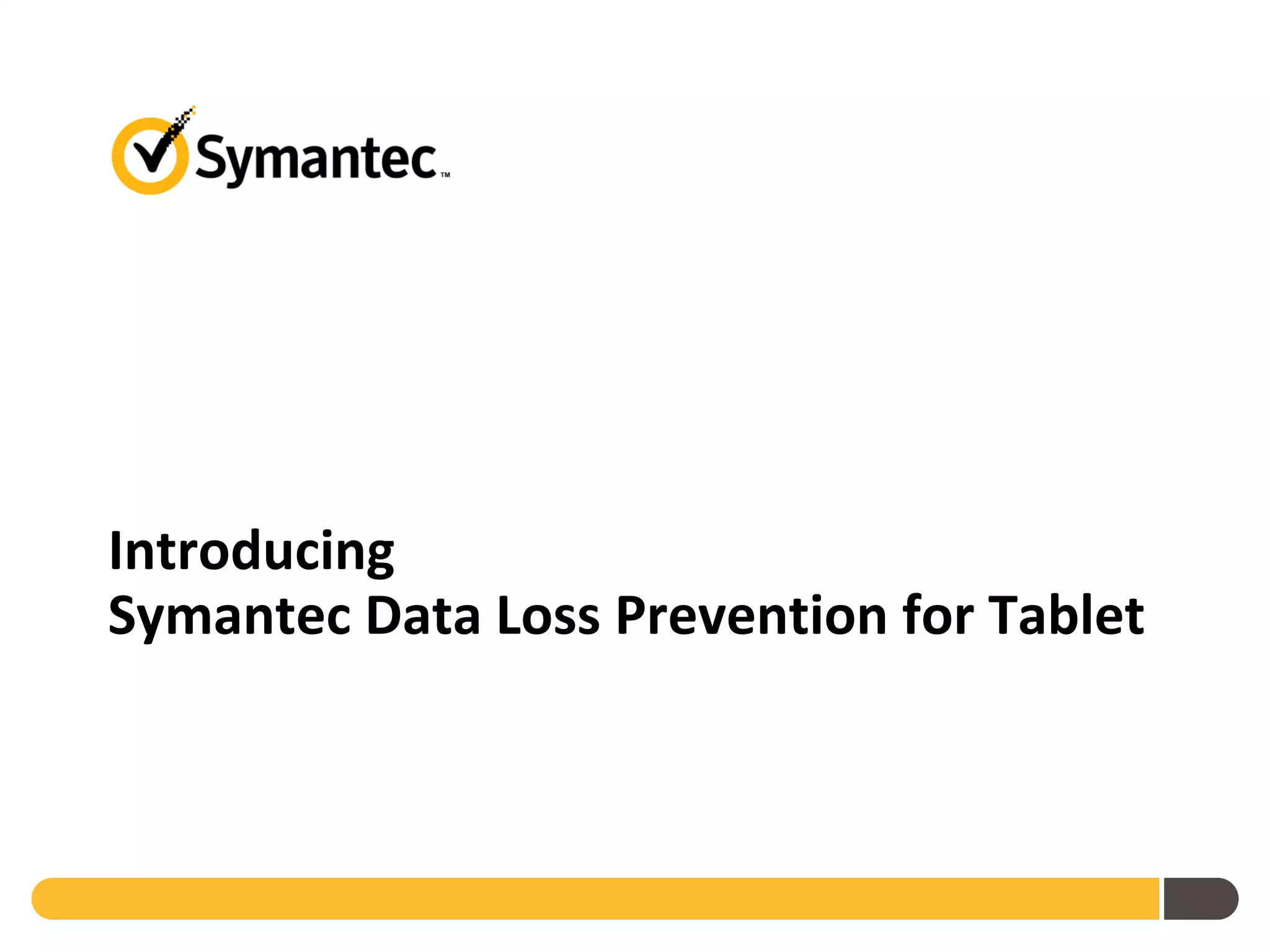 Symantec™

Introducing
Symantec Data Loss Prevention for Tablet